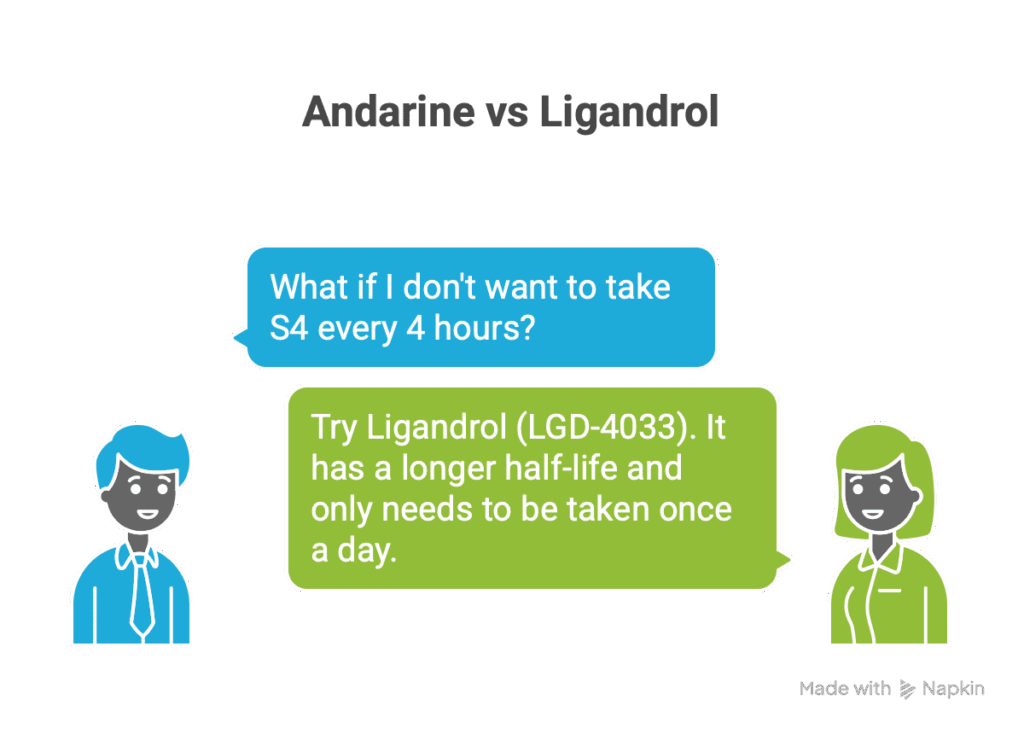 Andarine vs Ligandrol

What if I don't want to take S4 every 4 hours?

Try Ligandrol (LGD-4033). It has a longer half-life and only needs to be taken once a day.

Made with Napkin